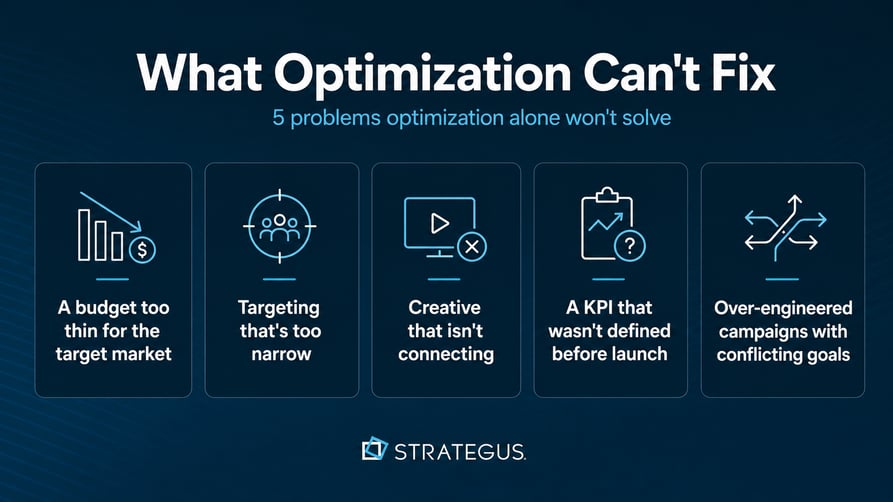 What Optimization Can't Fix

5 problems optimization alone won't solve

A budget too thin for the target market

Targeting that's too narrow

Creative that isn't connecting

A KPI that wasn't defined before launch

Over-engineered campaigns with conflicting goals

STRATEGUS.